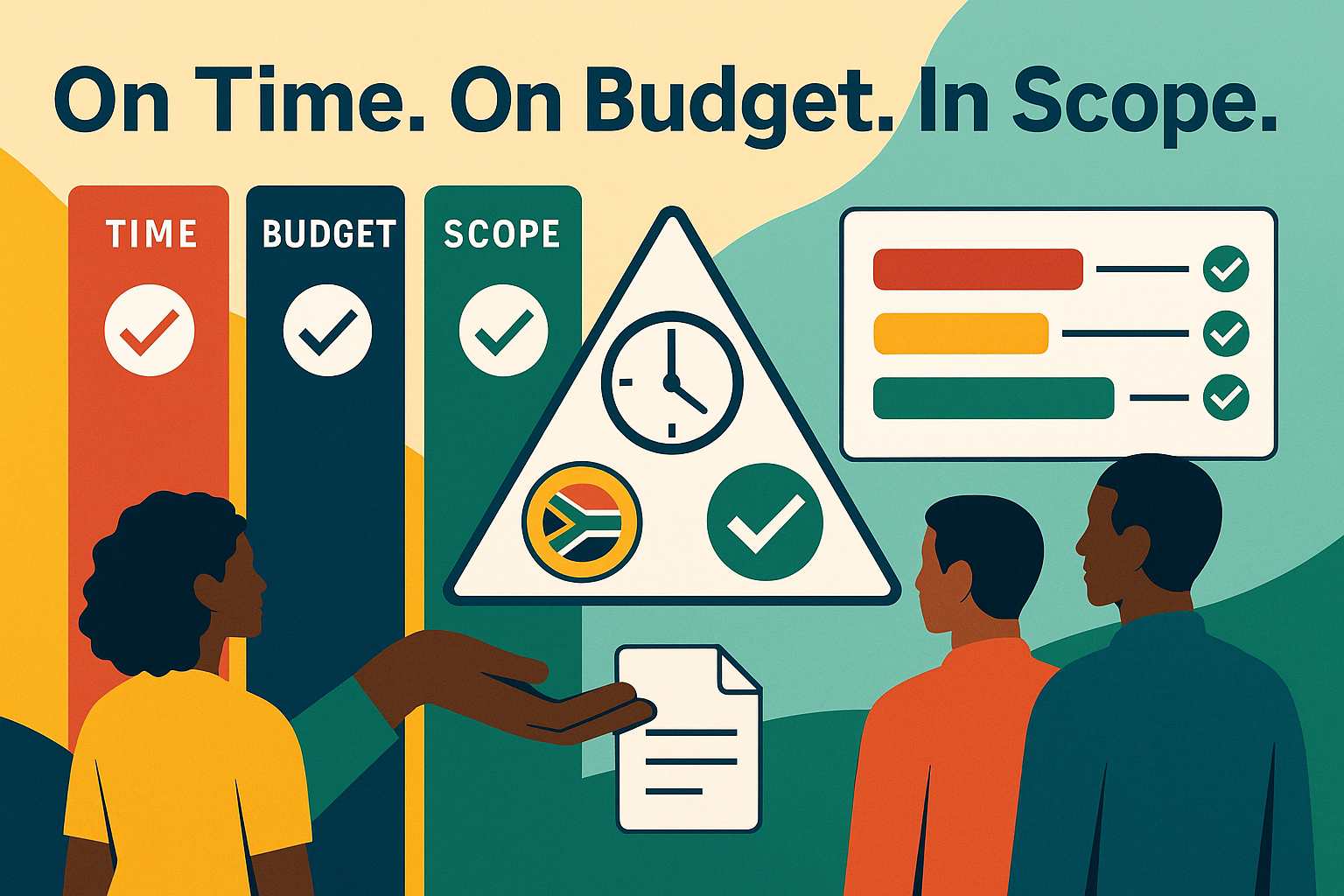 On Time. On Budget. In Scope.

TIME

BUDGET

SCOPE